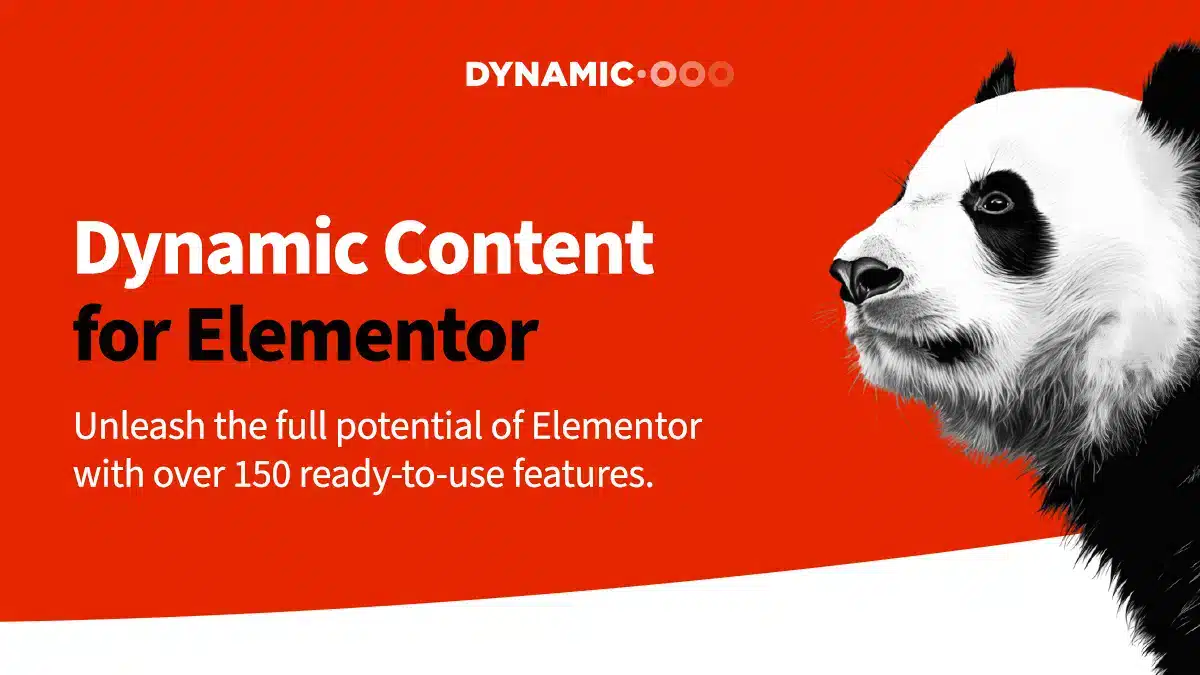 DYNAMIC·OOO

Dynamic Content for Elementor

Unleash the full potential of Elementor with over 150 ready-to-use features.